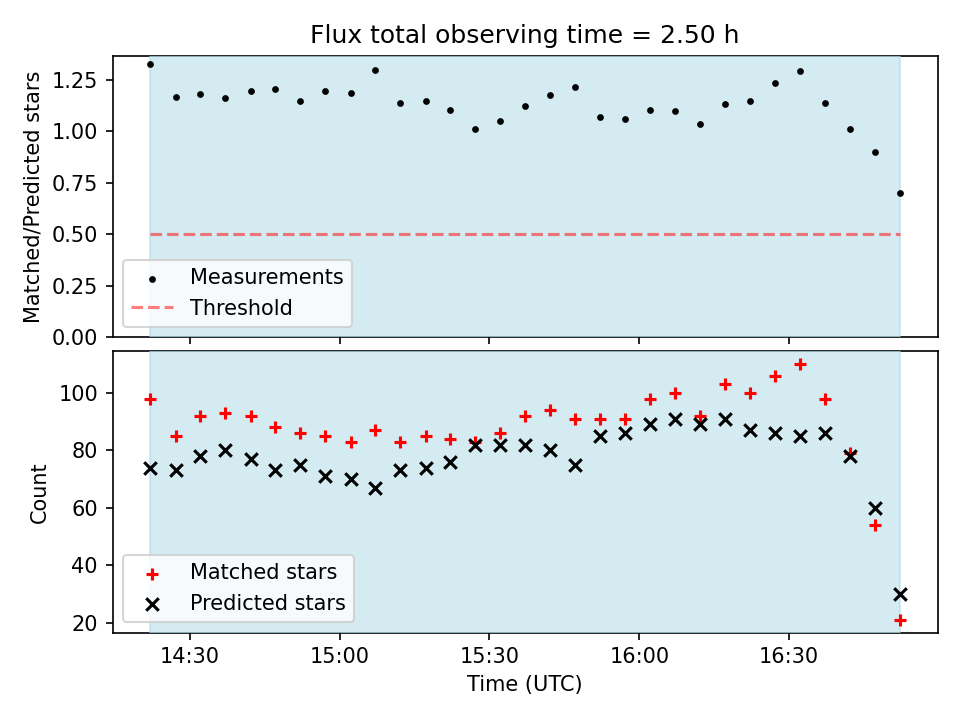 Flux total observing time = 2.50 h

Matched/Predicted stars

1.25
1.00
0.75
0.50
0.25
0.00

Measurements
Threshold

Count

100
80
60
40
20

Matched stars
Predicted stars

14:30
15:00
15:30
16:00
16:30

Time (UTC)